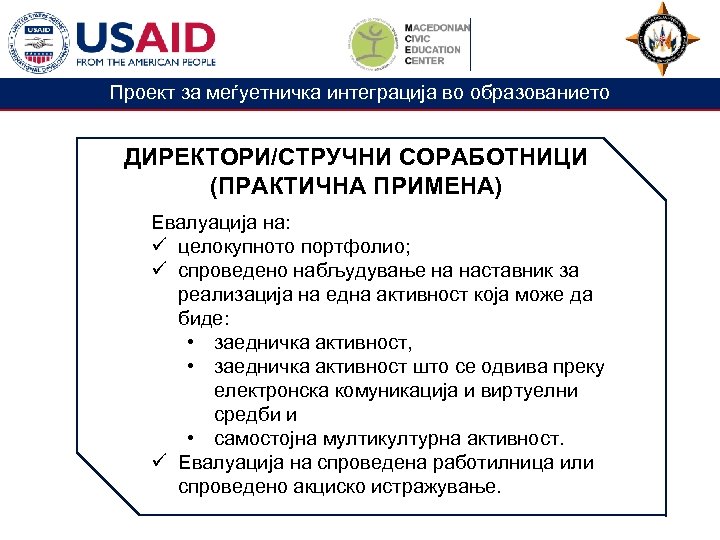 USAID
FROM THE AMERICAN PEOPLE

MACEDONIAN
CIVIC
EDUCATION
CENTER

Проект за меѓуетничка интеграција во образованието

ДИРЕКТОРИ/СТРУЧНИ СОРАБОТНИЦИ (ПРАКТИЧНА ПРИМЕНА)

Евалуација на:
✓ целокупното портфолио;
✓ спроведено набљудување на наставник за реализација на една активност која може да биде:
• заедничка активност,
• заедничка активност што се одвива преку електронска комуникација и виртуелни средби и
• самостојна мултикултурна активност.
✓ Евалуација на спроведена работилница или спроведено акциско истражување.